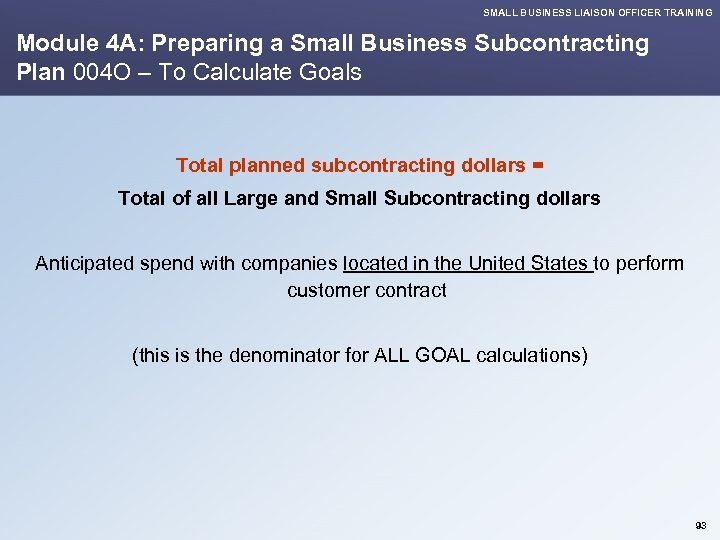 SMALL BUSINESS LIAISON OFFICER TRAINING

Module 4A: Preparing a Small Business Subcontracting Plan 004O – To Calculate Goals

Total planned subcontracting dollars =

Total of all Large and Small Subcontracting dollars

Anticipated spend with companies located in the United States to perform customer contract

(this is the denominator for ALL GOAL calculations)

93